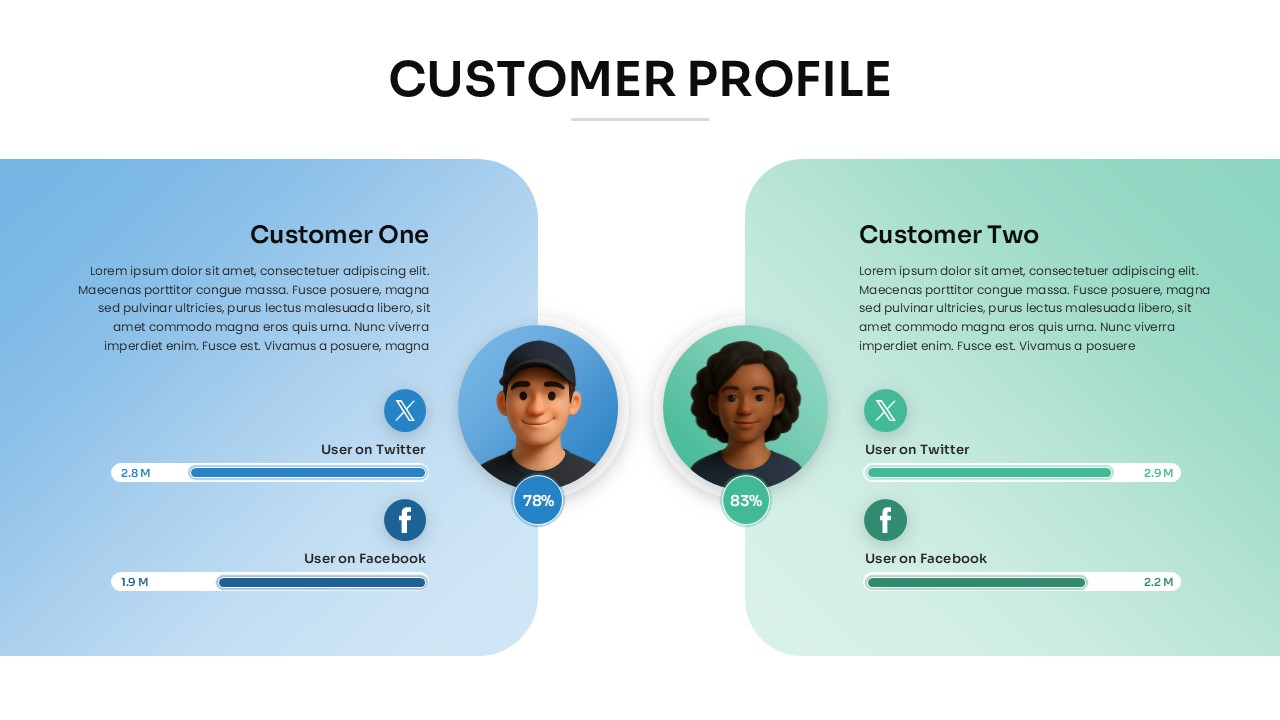 CUSTOMER PROFILE

Customer One

Lorem ipsum dolor sit amet, consectetuer adipiscing elit. Maecenas porttitor congue massa. Fusce posuere, magna sed pulvinar ultricies, purus lectus malesuada libero, sit amet commodo magna eros quis urna. Nunc viverra imperdiet enim. Fusce est. Vivamus a posuere, magna

User on Twitter

2.8 M

User on Facebook

1.9 M

78%

83%

Customer Two

Lorem ipsum dolor sit amet, consectetuer adipiscing elit. Maecenas porttitor congue massa. Fusce posuere, magna sed pulvinar ultricies, purus lectus malesuada libero, sit amet commodo magna eros quis urna. Nunc viverra imperdiet enim. Fusce est. Vivamus a posuere

User on Twitter

2.9 M

User on Facebook

2.2 M